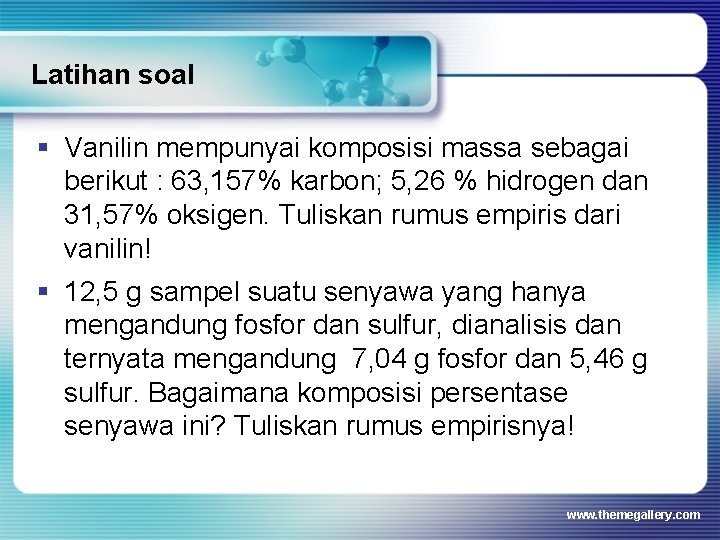 Latihan soal

▪ Vanilin mempunyai komposisi massa sebagai berikut : 63,157% karbon; 5,26 % hidrogen dan 31,57% oksigen. Tuliskan rumus empiris dari vanilin!

▪ 12,5 g sampel suatu senyawa yang hanya mengandung fosfor dan sulfur, dianalisis dan ternyata mengandung 7,04 g fosfor dan 5,46 g sulfur. Bagaimana komposisi persentase senyawa ini? Tuliskan rumus empirisnya!

www.themegallery.com